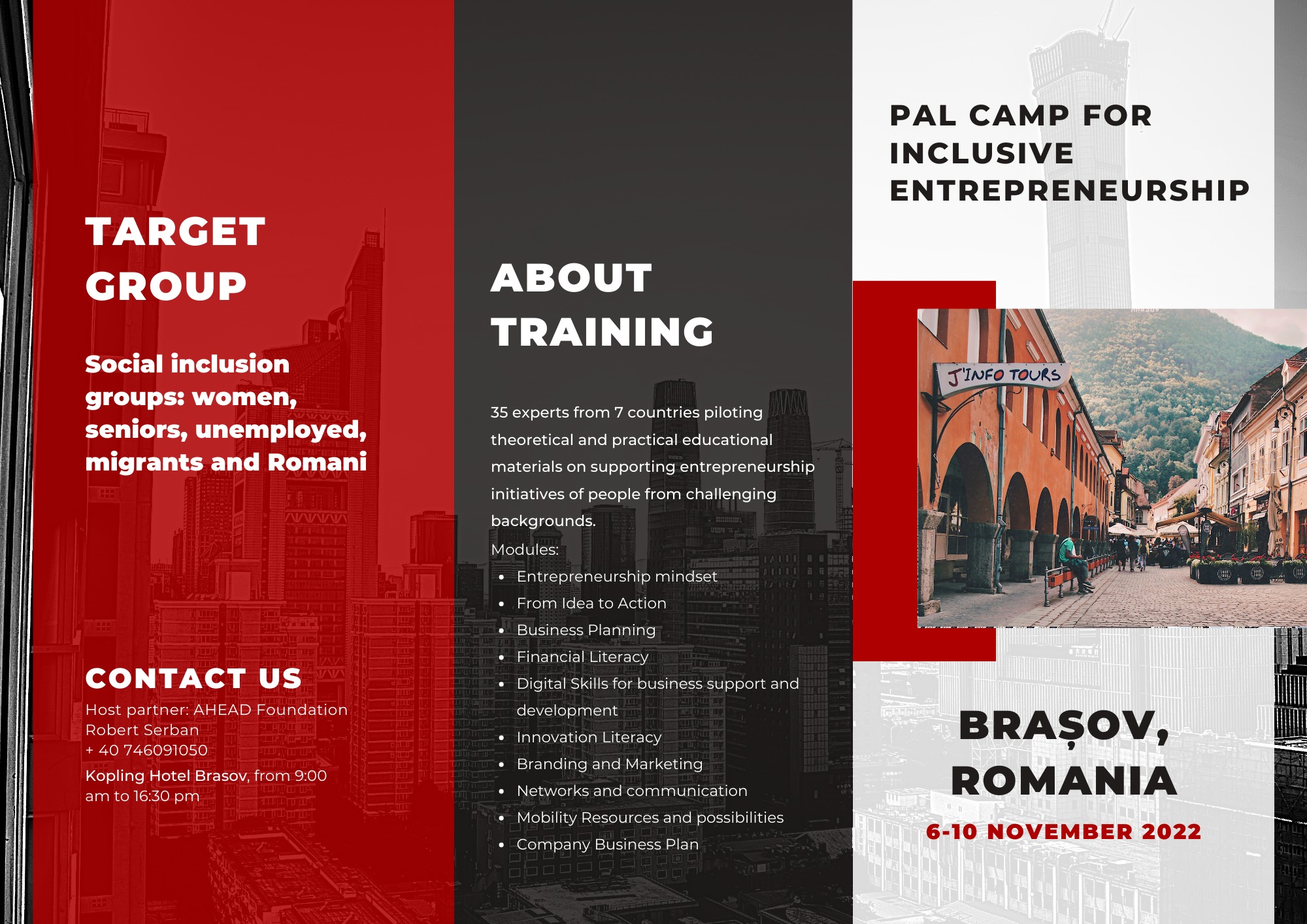 TARGET GROUP

Social inclusion groups: women, seniors, unemployed, migrants and Romani

CONTACT US

Host partner: AHEAD Foundation
Robert Serban
+ 40 746091050
Kopling Hotel Brasov, from 9:00 am to 16:30 pm

ABOUT TRAINING

35 experts from 7 countries piloting theoretical and practical educational materials on supporting entrepreneurship initiatives of people from challenging backgrounds.

Modules:

- Entrepreneurship mindset
- From Idea to Action
- Business Planning
- Financial Literacy
- Digital Skills for business support and development
- Innovation Literacy
- Branding and Marketing
- Networks and communication
- Mobility Resources and possibilities
- Company Business Plan

PAL CAMP FOR INCLUSIVE ENTREPRENEURSHIP

J'INFO TOURS

BRAȘOV, ROMANIA

6-10 NOVEMBER 2022